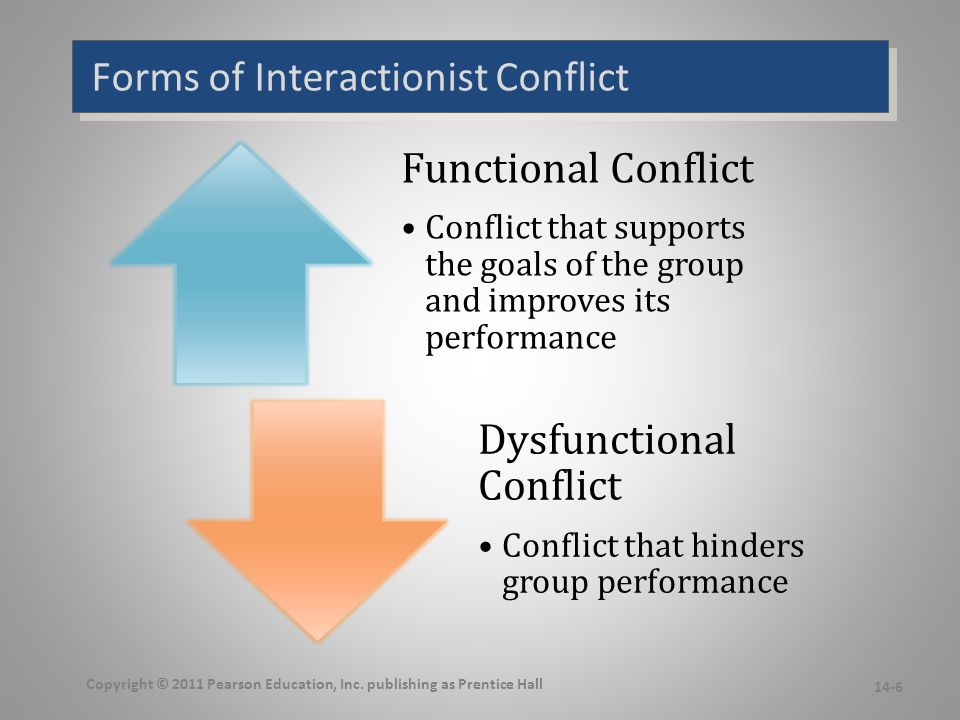 Forms of Interactionist Conflict

Functional Conflict

• Conflict that supports the goals of the group and improves its performance

Dysfunctional Conflict

• Conflict that hinders group performance

Copyright © 2011 Pearson Education, Inc. publishing as Prentice Hall

14-6